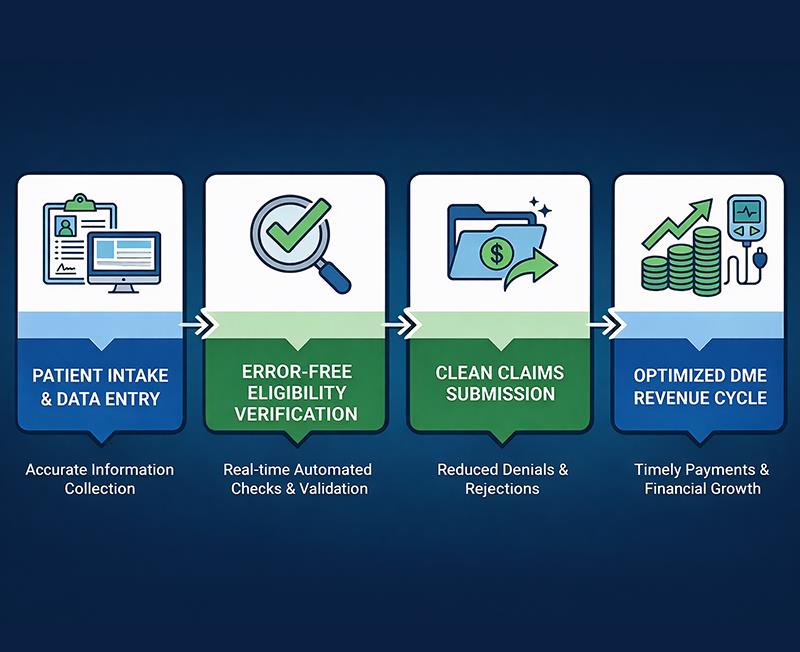 PATIENT INTAKE & DATA ENTRY

Accurate Information Collection

ERROR-FREE ELIGIBILITY VERIFICATION

Real-time Automated Checks & Validation

CLEAN CLAIMS SUBMISSION

Reduced Denials & Rejections

OPTIMIZED DME REVENUE CYCLE

Timely Payments & Financial Growth